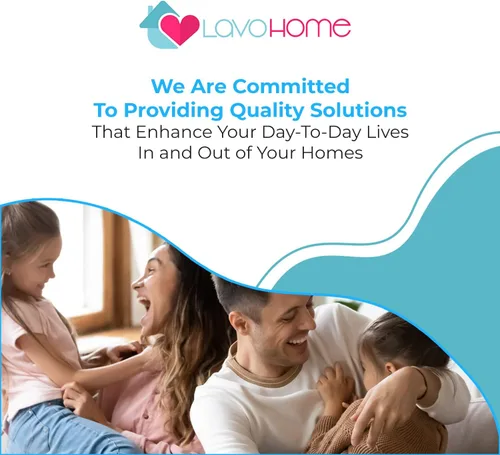 LAVOHOME

We Are Committed To Providing Quality Solutions That Enhance Your Day-To-Day Lives In and Out of Your Homes